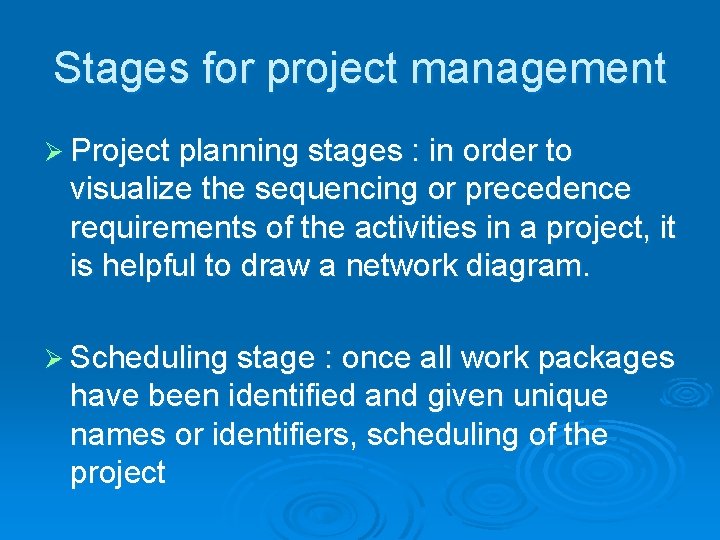 Stages for project management

➢ Project planning stages : in order to visualize the sequencing or precedence requirements of the activities in a project, it is helpful to draw a network diagram.

➢ Scheduling stage : once all work packages have been identified and given unique names or identifiers, scheduling of the project